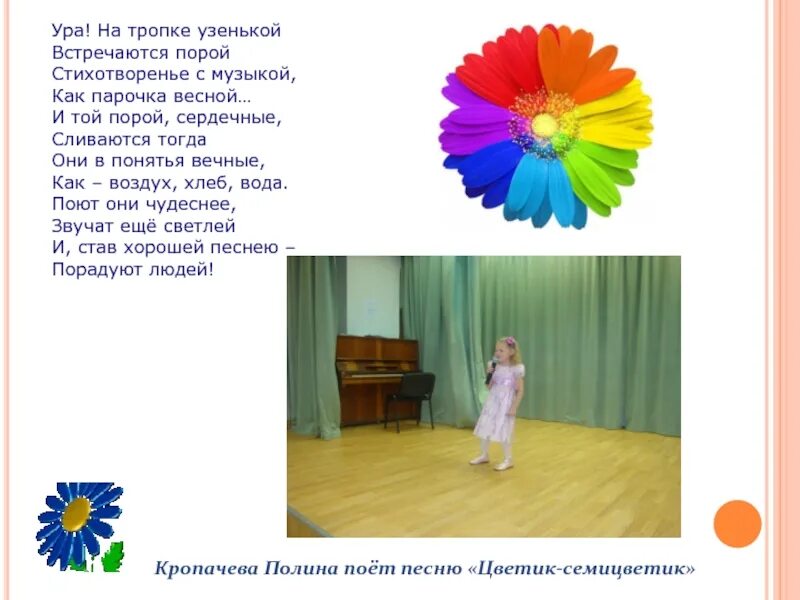 Ура! На тропке узенькой
Встречаются порой
Стихотворенье с музыкой,
Как парочка весной…
И той порой, сердечные,
Сливаются тогда
Они в понятья вечные,
Как – воздух, хлеб, вода.
Поют они чудеснее,
Звучат ещё светлей
И, став хорошей песнею –
Порадуют людей!

Кропачева Полина поёт песню «Цветик-семицветик»